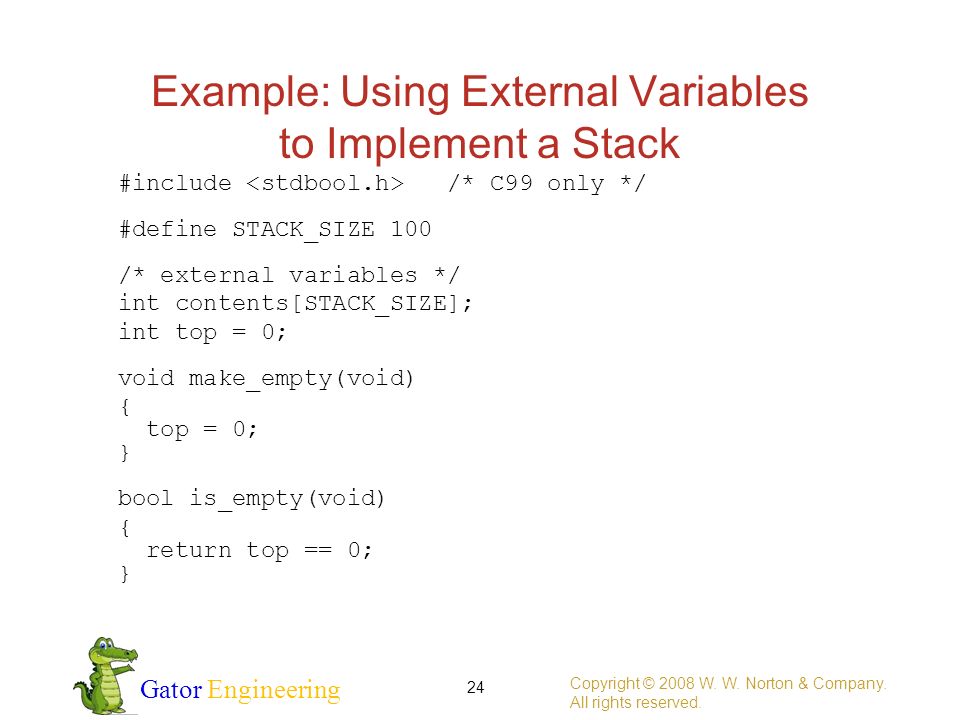 Example: Using External Variables to Implement a Stack

#include <stdbool.h>   /* C99 only */

#define STACK_SIZE 100

/* external variables */
int contents[STACK_SIZE];
int top = 0;

void make_empty(void)
{
  top = 0;
}

bool is_empty(void)
{
  return top == 0;
}

Gator Engineering

24

Copyright © 2008 W. W. Norton & Company. All rights reserved.